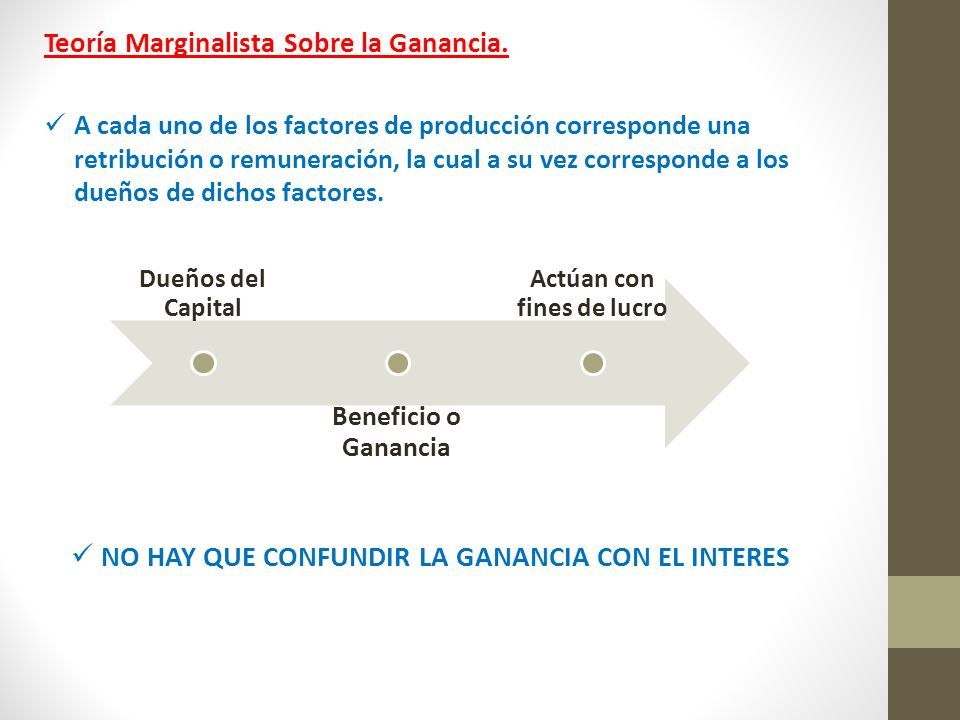 Teoría Marginalista Sobre la Ganancia.

✓ A cada uno de los factores de producción corresponde una retribución o remuneración, la cual a su vez corresponde a los dueños de dichos factores.

Dueños del Capital

Beneficio o Ganancia

Actúan con fines de lucro

✓ NO HAY QUE CONFUNDIR LA GANANCIA CON EL INTERES